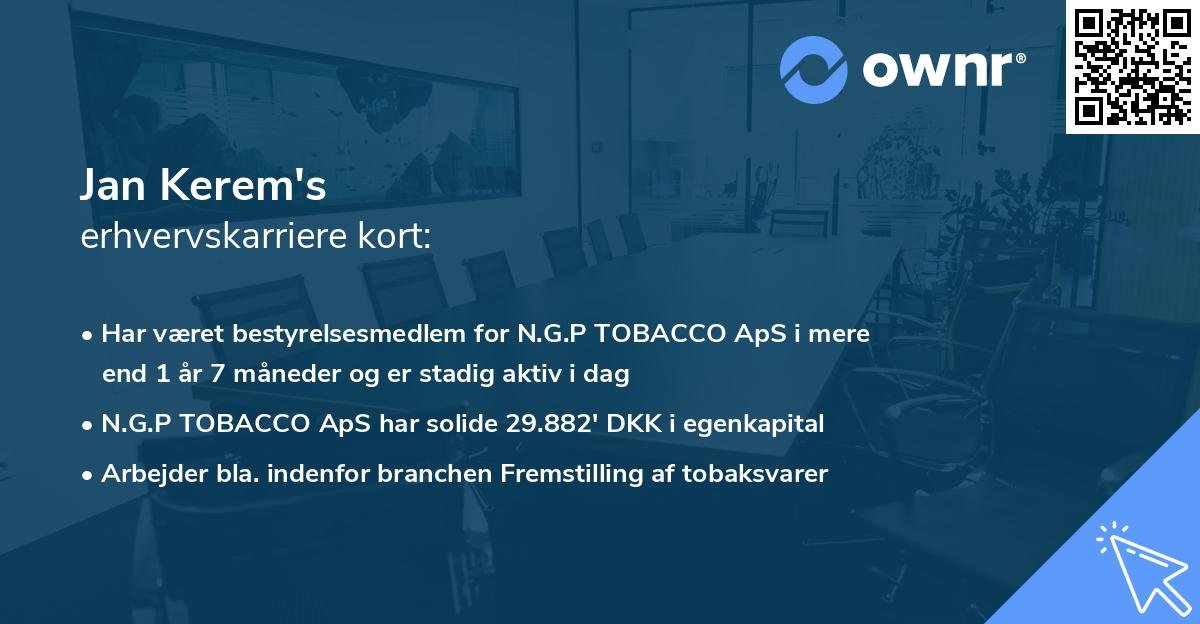 ownr®

Jan Kerem's
erhvervskarriere kort:

• Har været bestyrelsesmedlem for N.G.P TOBACCO ApS i mere end 1 år 7 måneder og er stadig aktiv i dag
• N.G.P TOBACCO ApS har solide 29.882' DKK i egenkapital
• Arbejder bla. indenfor branchen Fremstilling af tobaksvarer